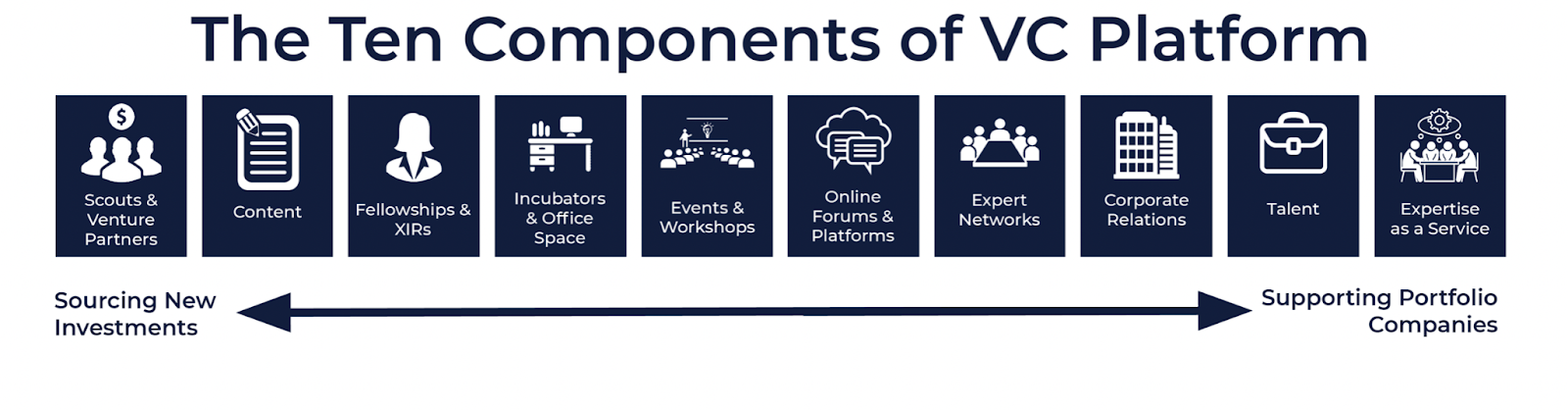 The Ten Components of VC Platform

Scouts & Venture Partners

Content

Fellowships & XIRs

Incubators & Office Space

Events & Workshops

Online Forums & Platforms

Expert Networks

Corporate Relations

Talent

Expertise as a Service

Sourcing New Investments

Supporting Portfolio Companies